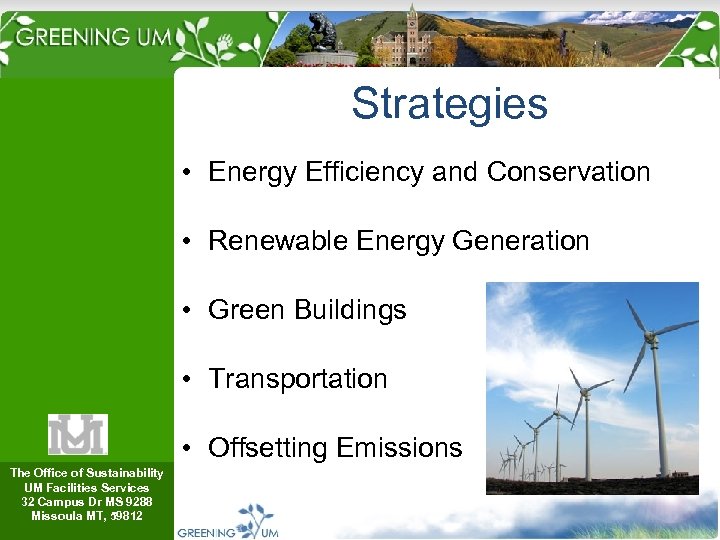 GREENING UM

Strategies

• Energy Efficiency and Conservation

• Renewable Energy Generation

• Green Buildings

• Transportation

• Offsetting Emissions

UM

The Office of Sustainability
UM Facilities Services
32 Campus Dr MS 9288
Missoula MT, 59812

GREENING UM